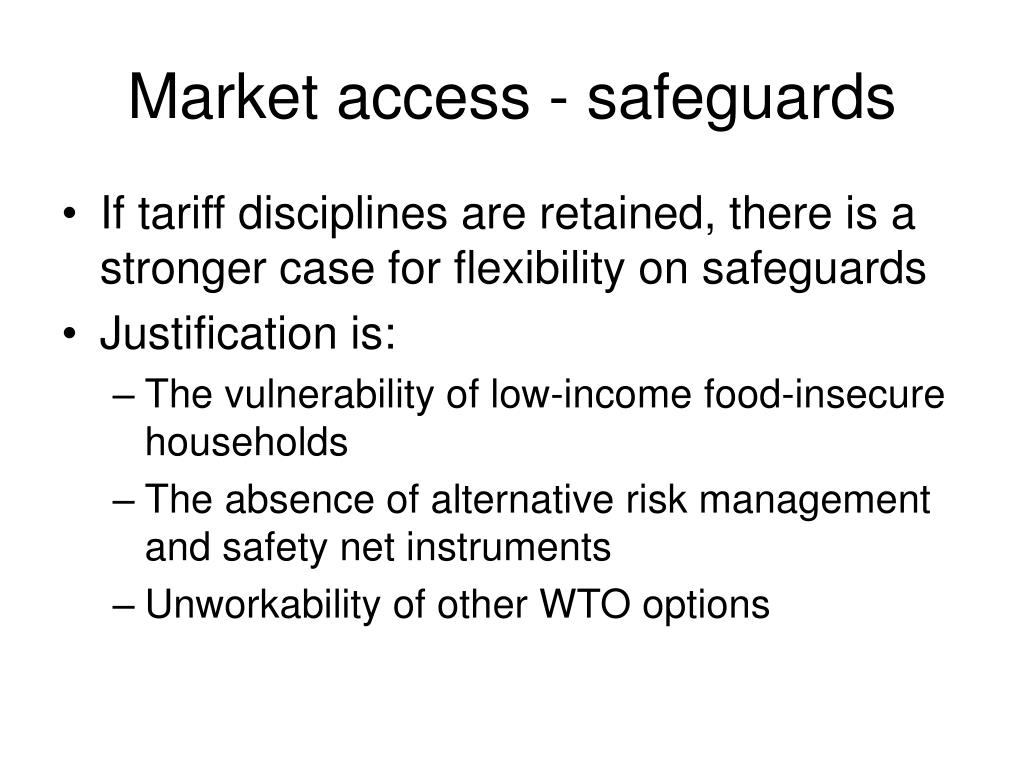 Market access - safeguards

• If tariff disciplines are retained, there is a stronger case for flexibility on safeguards
• Justification is:
– The vulnerability of low-income food-insecure households
– The absence of alternative risk management and safety net instruments
– Unworkability of other WTO options